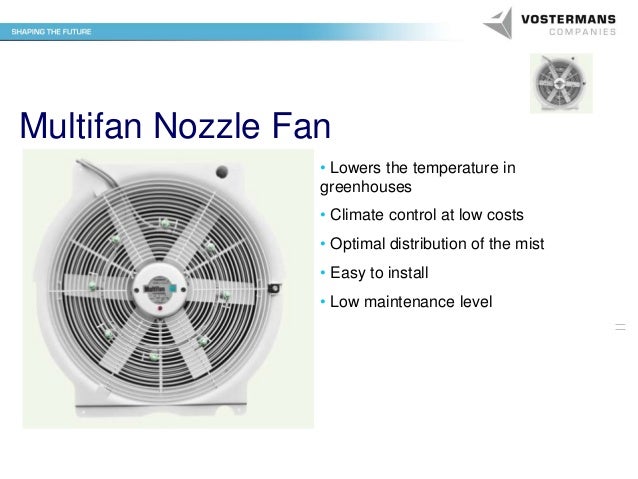 SHAPING THE FUTURE

VOSTERMANS
COMPANIES

Multifan Nozzle Fan

Multifan

• Lowers the temperature in greenhouses
• Climate control at low costs
• Optimal distribution of the mist
• Easy to install
• Low maintenance level